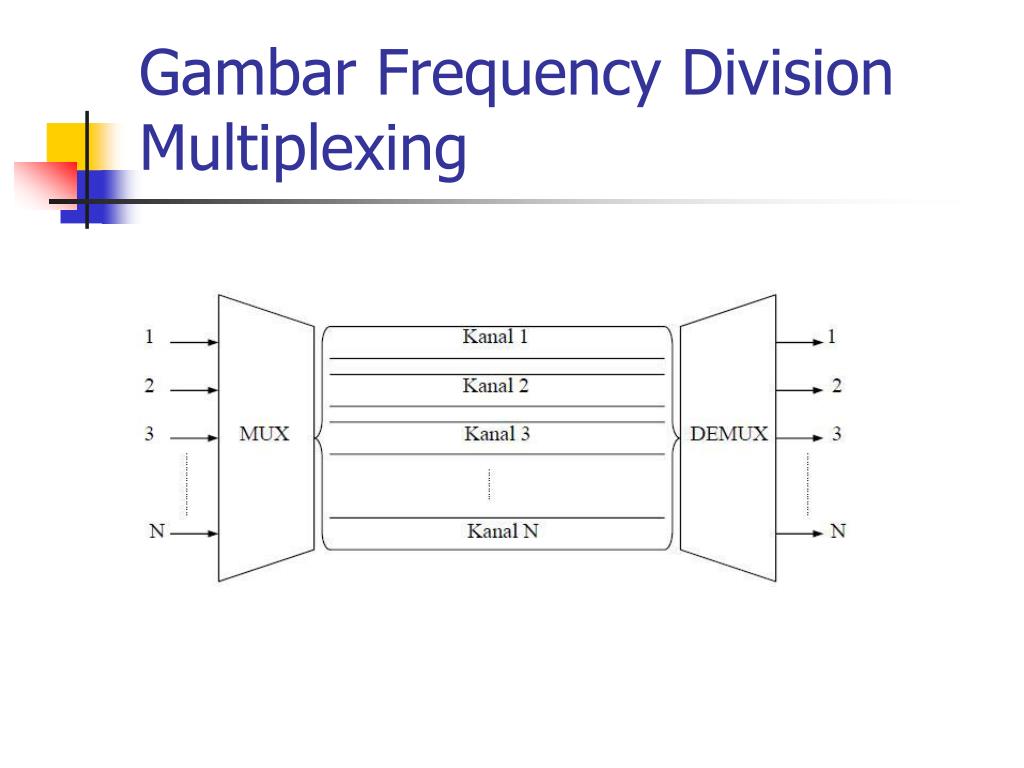 Gambar Frequency Division Multiplexing

1
2
3
N
MUX
Kanal 1
Kanal 2
Kanal 3
Kanal N
DEMUX
1
2
3
N